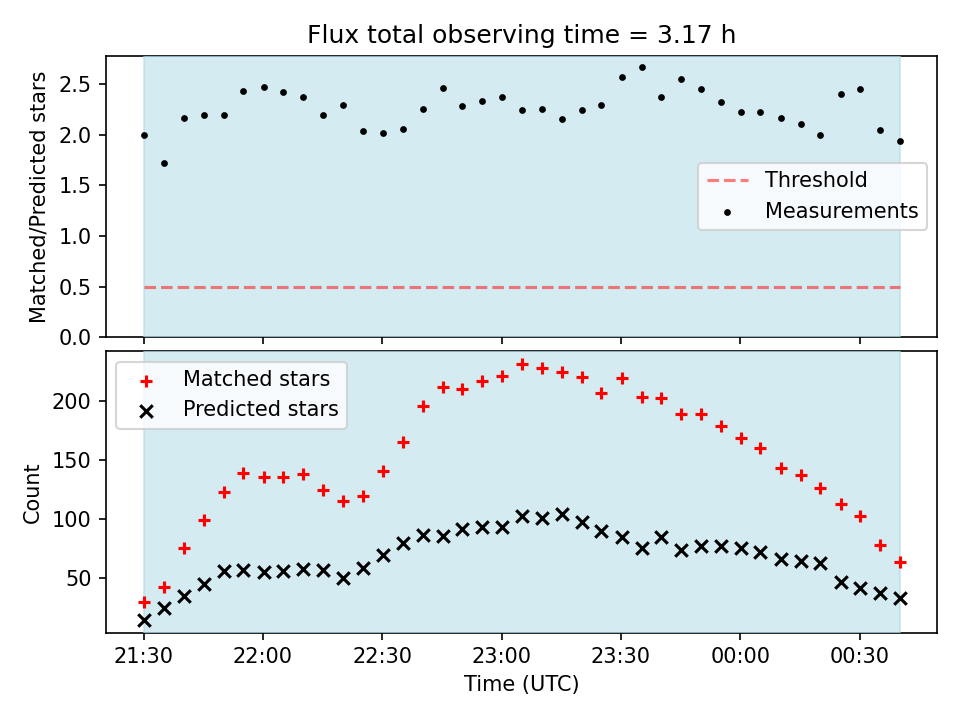 Flux total observing time = 3.17 h

Matched/Predicted stars

2.5
2.0
1.5
1.0
0.5
0.0

Threshold
Measurements

Matched stars
Predicted stars

Count

200
150
100
50

21:30
22:00
22:30
23:00
23:30
00:00
00:30

Time (UTC)